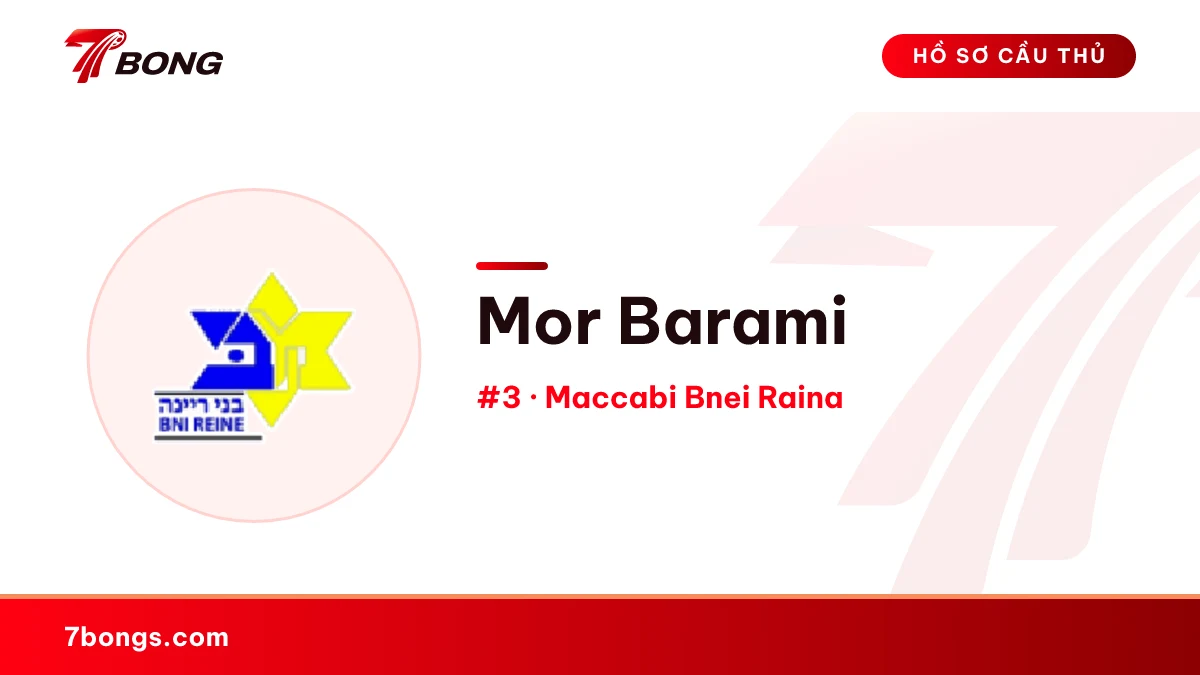 7BONG

HỒ SƠ CẦU THỦ

בני ריינה
BNI REINE

Mor Barami

#3 · Maccabi Bnei Raina

7bongs.com